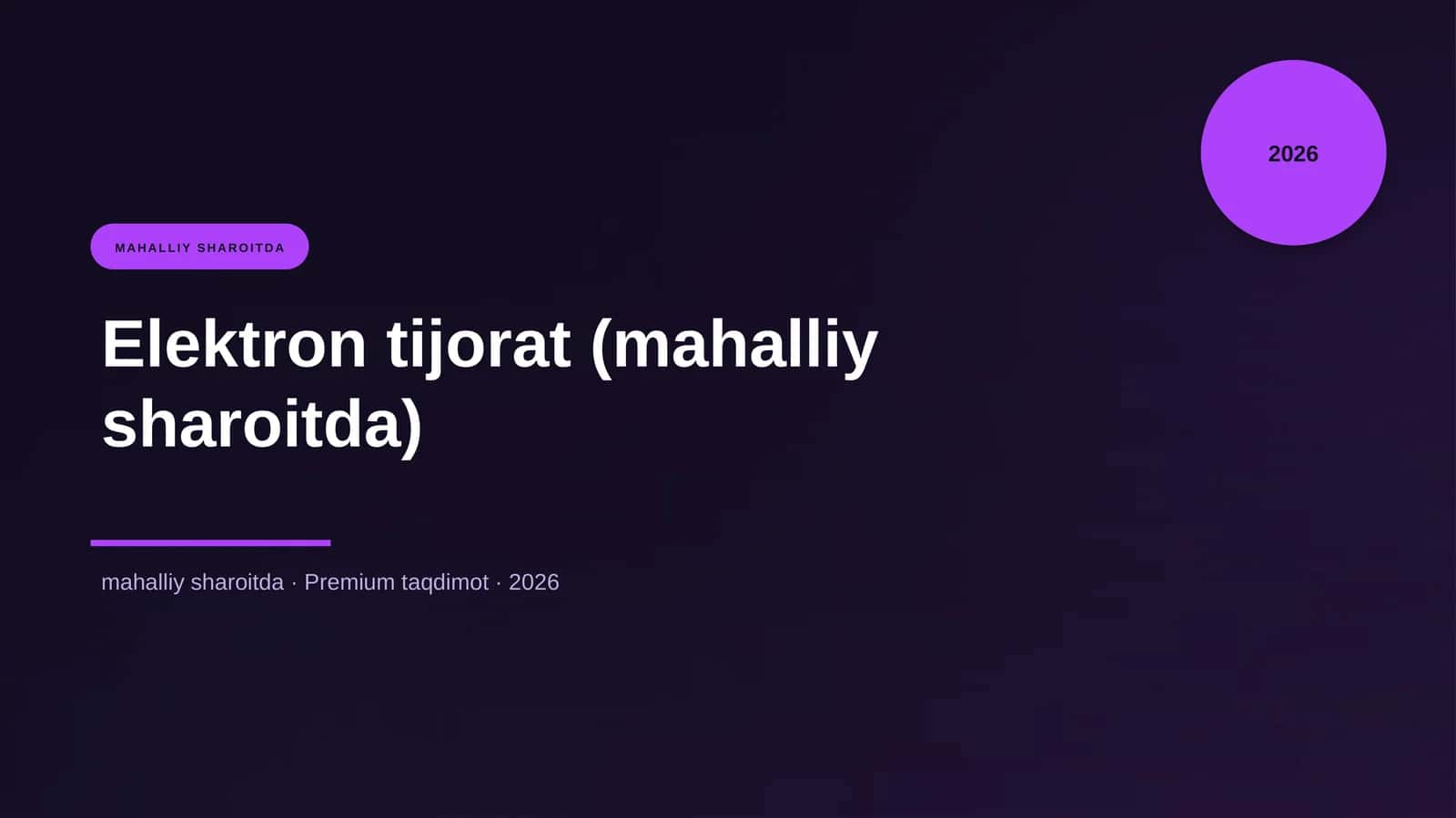 2026

MAHALLIY SHAROITDA

Elektron tijorat (mahalliy sharoitda)

mahalliy sharoitda · Premium taqdimot · 2026